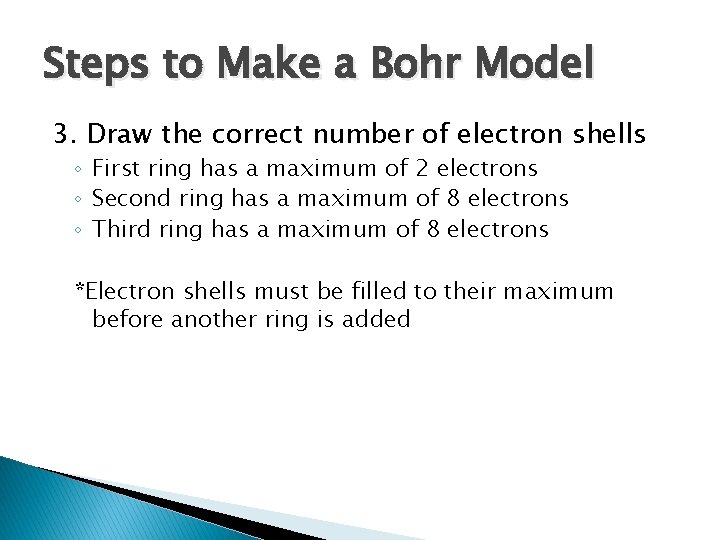 Steps to Make a Bohr Model

3. Draw the correct number of electron shells
◦ First ring has a maximum of 2 electrons
◦ Second ring has a maximum of 8 electrons
◦ Third ring has a maximum of 8 electrons

*Electron shells must be filled to their maximum before another ring is added